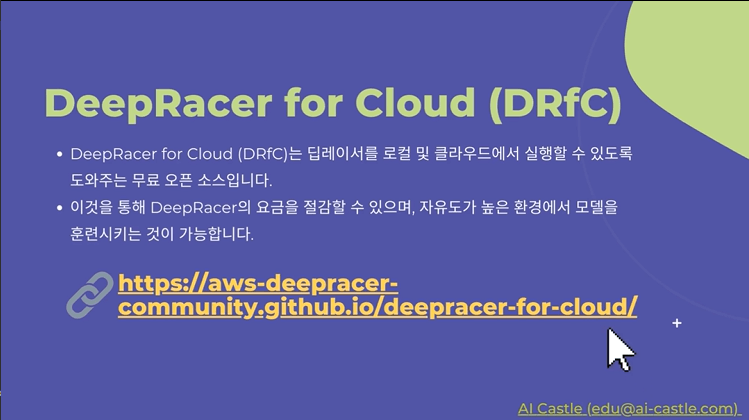 DeepRacer for Cloud (DRfC)

• DeepRacer for Cloud (DRfC)는 딥레이서를 로컬 및 클라우드에서 실행할 수 있도록 도와주는 무료 오픈 소스입니다.
• 이것을 통해 DeepRacer의 요금을 절감할 수 있으며, 자유도가 높은 환경에서 모델을 훈련시키는 것이 가능합니다.

https://aws-deepracer-community.github.io/deepracer-for-cloud/

AI Castle (edu@ai-castle.com)